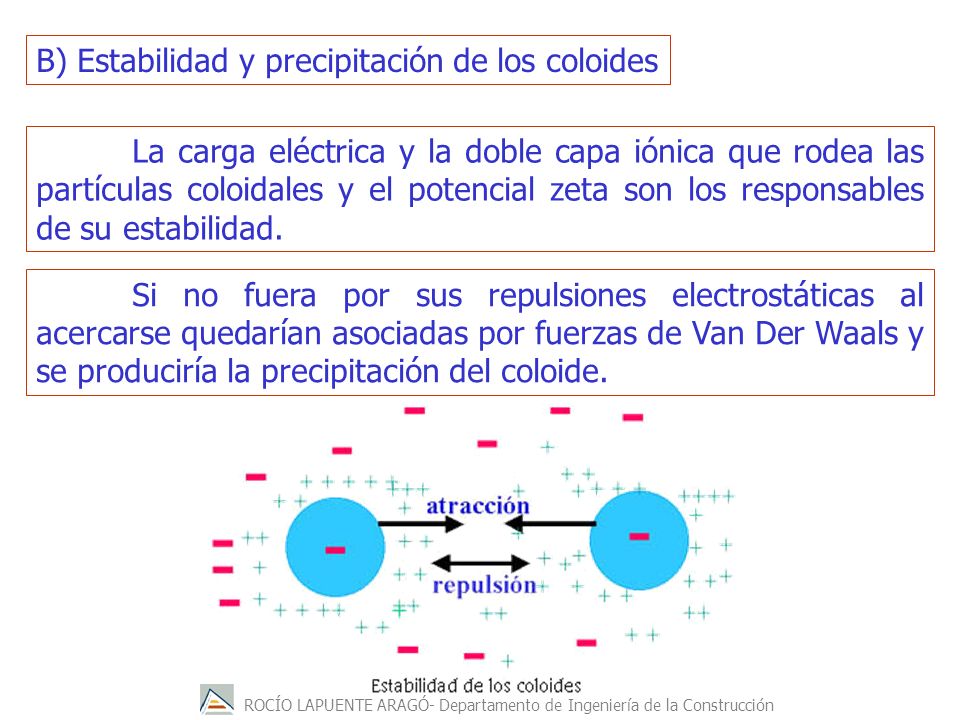 B) Estabilidad y precipitación de los coloides

La carga eléctrica y la doble capa iónica que rodea las partículas coloidales y el potencial zeta son los responsables de su estabilidad.

Si no fuera por sus repulsiones electrostáticas al acercarse quedarían asociadas por fuerzas de Van Der Waals y se produciría la precipitación del coloide.

atracción

repulsión

Estabilidad de los coloides

ROCÍO LAPUENTE ARAGÓ- Departamento de Ingeniería de la Construcción